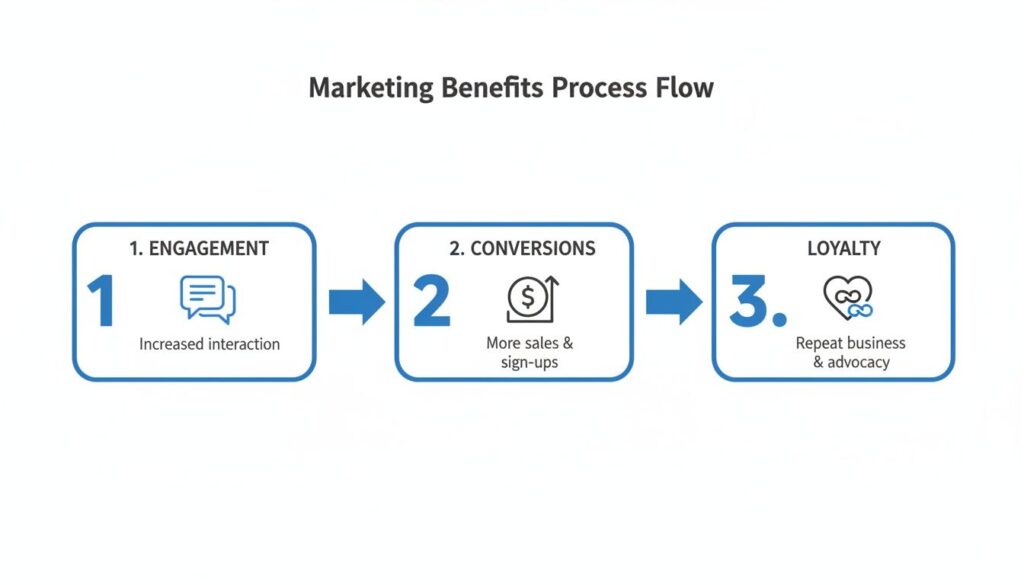 Marketing Benefits Process Flow

1. ENGAGEMENT

1

Increased interaction

2. CONVERSIONS

2

$

More sales & sign-ups

LOYALTY

3.

Repeat business & advocacy